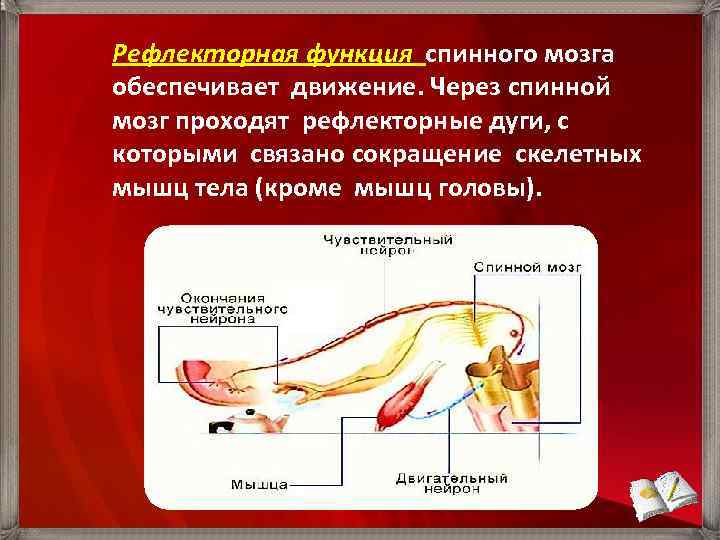 Рефлекторная функция спинного мозга обеспечивает движение. Через спинной мозг проходят рефлекторные дуги, с которыми связано сокращение скелетных мышц тела (кроме мышц головы).

Чувствительный нейрон

Спинной мозг

Окончания чувствительного нейрона

Мышца

Двигательный нейрон